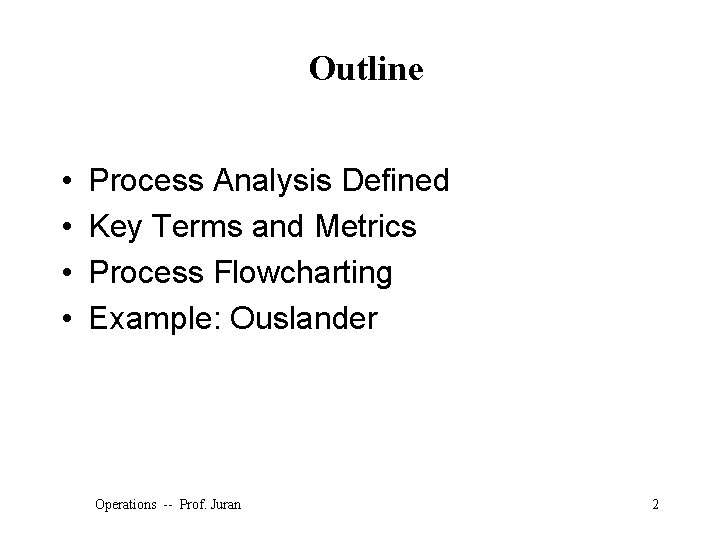 Outline

• Process Analysis Defined
• Key Terms and Metrics
• Process Flowcharting
• Example: Ouslander

Operations -- Prof. Juran

2